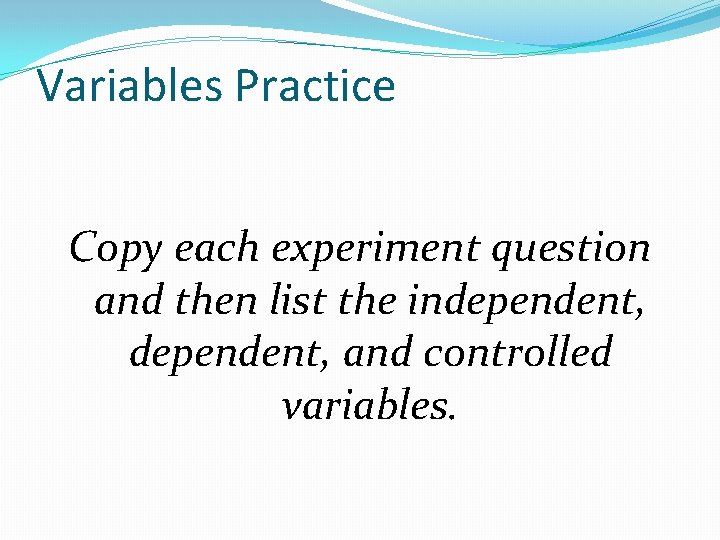 Variables Practice

Copy each experiment question and then list the independent, dependent, and controlled variables.